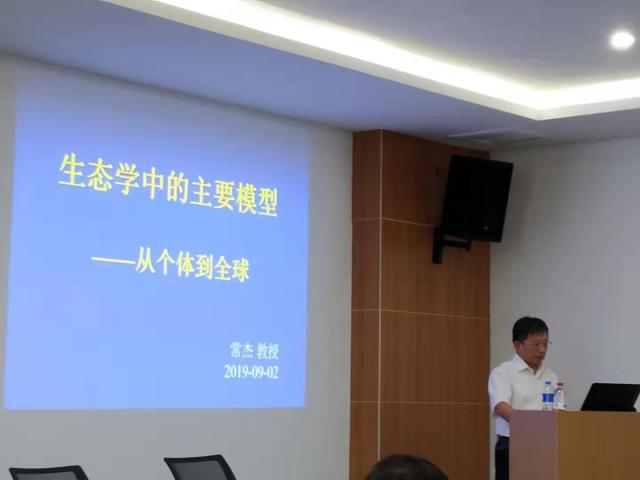 生态学中的主要模型

——从个体到全球

常杰 教授
2019-09-02